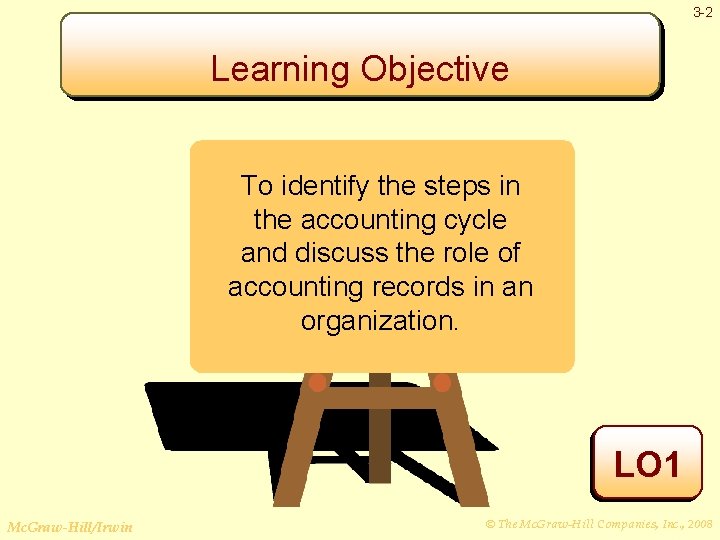 3-2

Learning Objective

To identify the steps in the accounting cycle and discuss the role of accounting records in an organization.

LO1

McGraw-Hill/Irwin

© The McGraw-Hill Companies, Inc., 2008